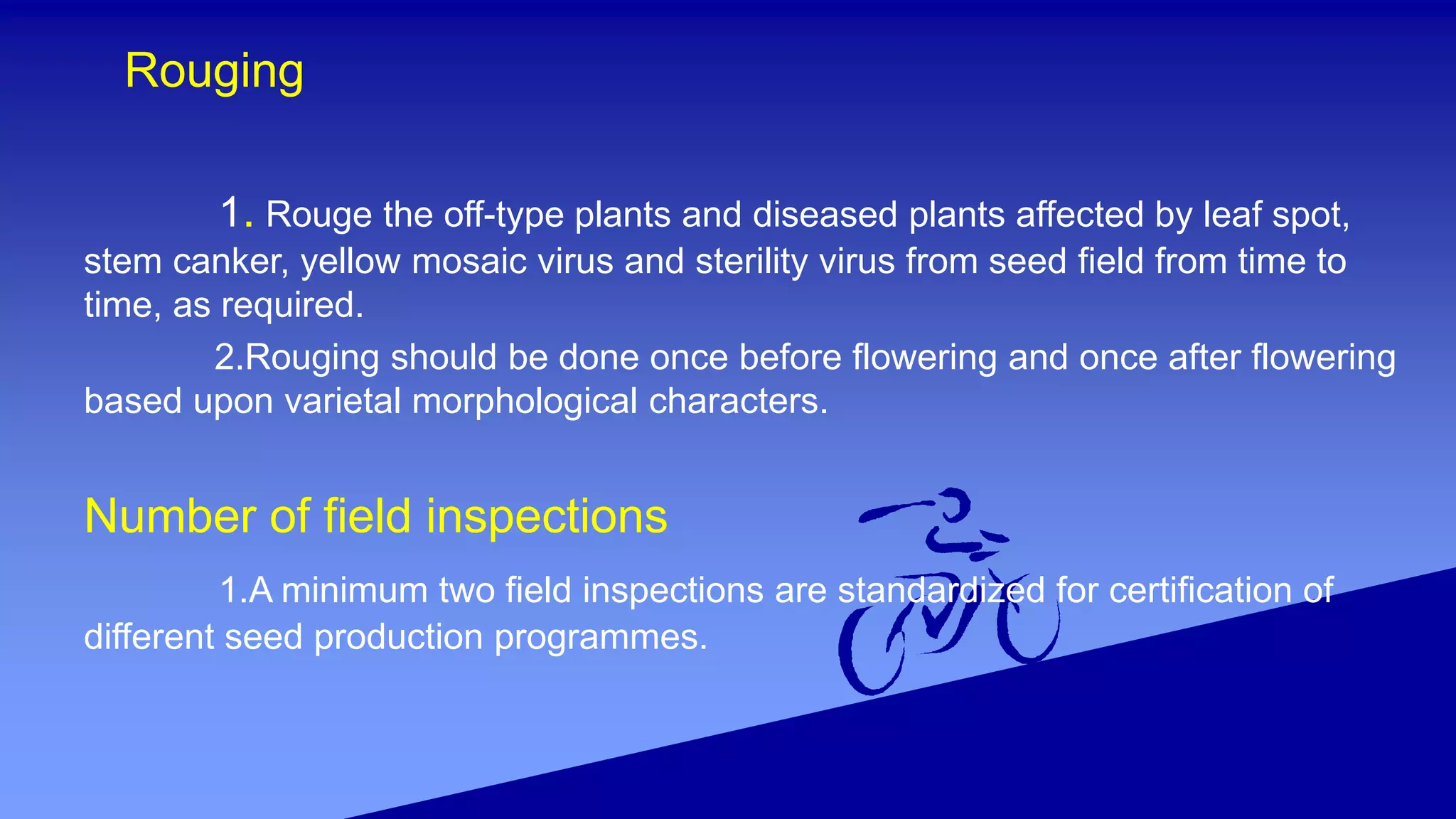 Rouging

1. Rouge the off-type plants and diseased plants affected by leaf spot, stem canker, yellow mosaic virus and sterility virus from seed field from time to time, as required.

2.Rouging should be done once before flowering and once after flowering based upon varietal morphological characters.

Number of field inspections

1.A minimum two field inspections are standardized for certification of different seed production programmes.